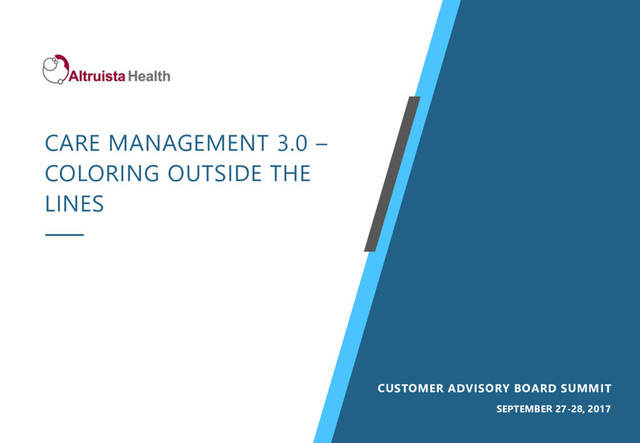 Altruista Health

CARE MANAGEMENT 3.0 – COLORING OUTSIDE THE LINES

CUSTOMER ADVISORY BOARD SUMMIT

SEPTEMBER 27-28, 2017